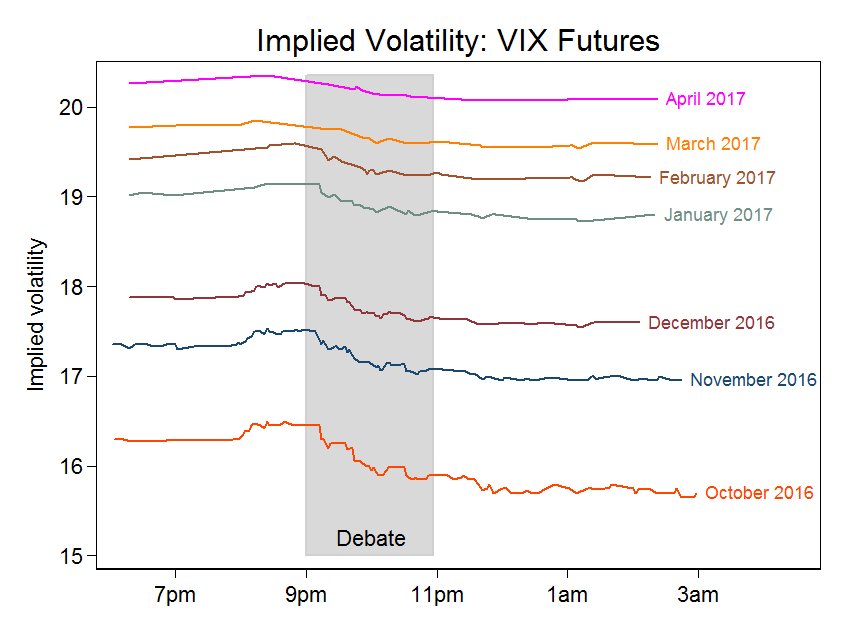 Implied Volatility: VIX Futures

Implied volatility

20
19
18
17
16
15

April 2017
March 2017
February 2017
January 2017
December 2016
November 2016
October 2016

Debate

7pm
9pm
11pm
1am
3am